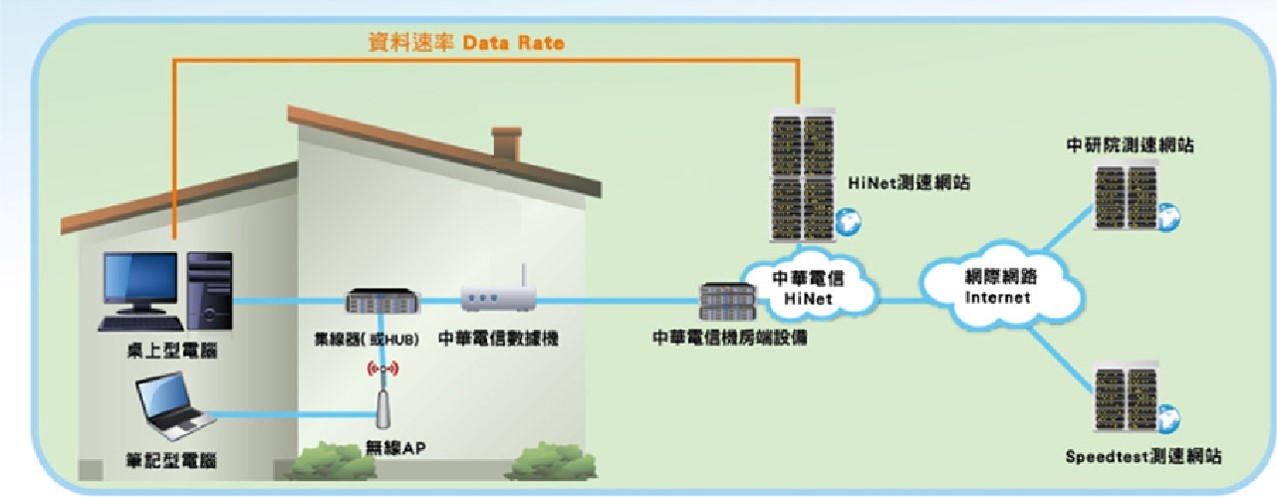 資料速率 Data Rate

HiNet測速網站

中研院測速網站

中華電信
HiNet

網際網路
Internet

桌上型電腦

集線器(或HUB)

中華電信數據機

中華電信機房端設備

筆記型電腦

無線AP

Speedtest測速網站